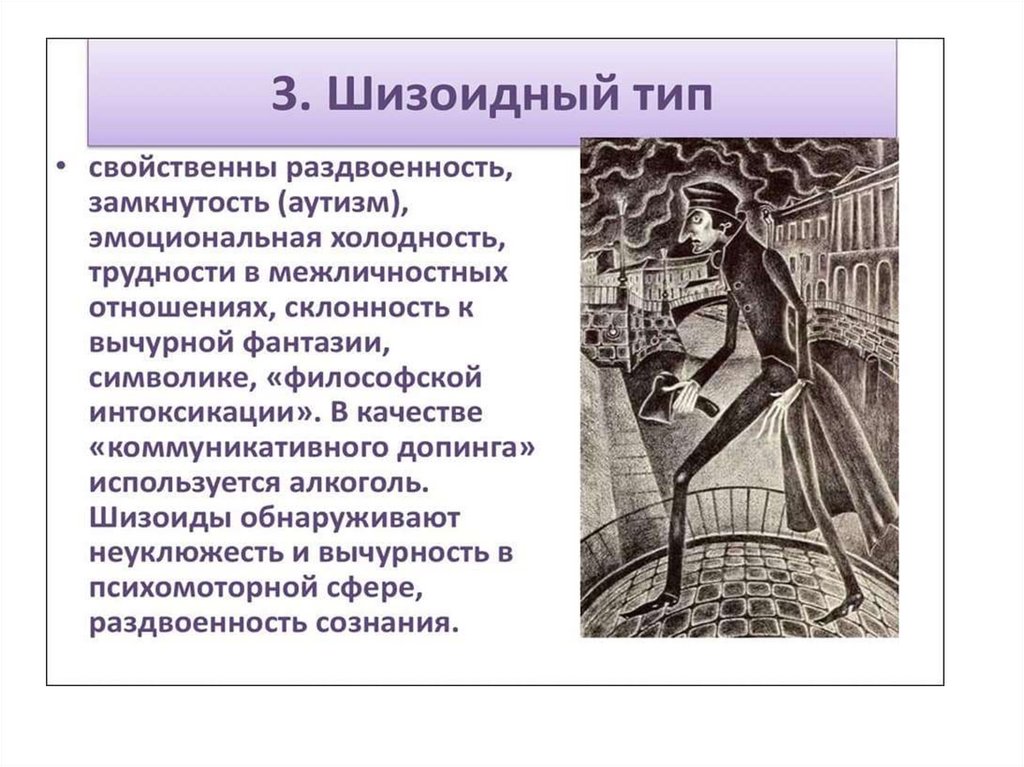 3. Шизоидный тип

• свойственны раздвоенность, замкнутость (аутизм), эмоциональная холодность, трудности в межличностных отношениях, склонность к вычурной фантазии, символике, «философской интоксикации». В качестве «коммуникативного допинга» используется алкоголь. Шизоиды обнаруживают неуклюжесть и вычурность в психомоторной сфере, раздвоенность сознания.